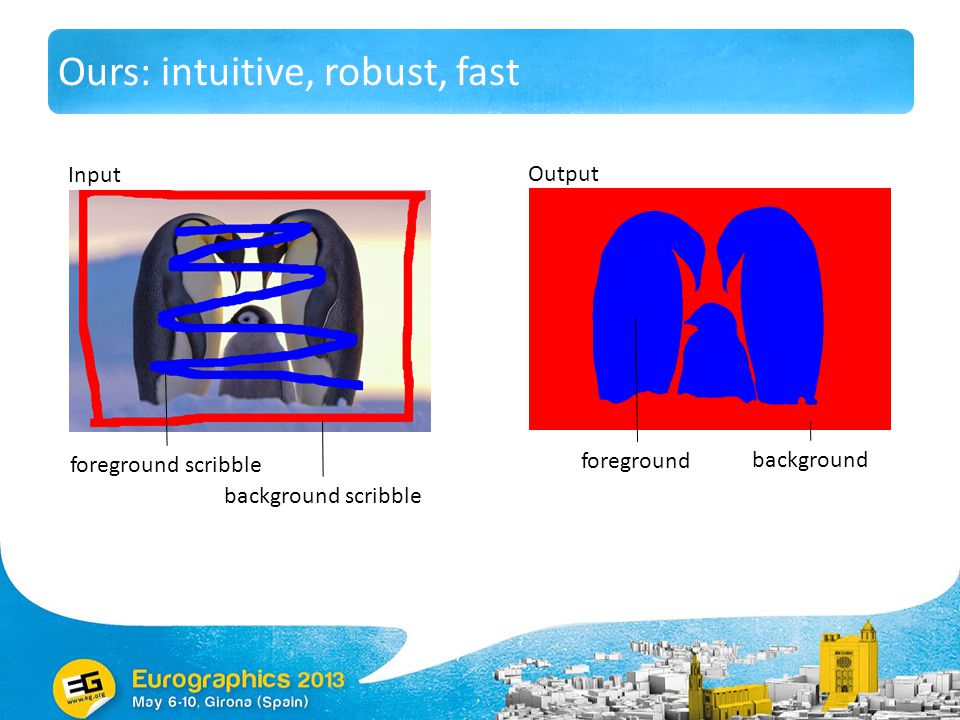 Ours: intuitive, robust, fast

Input

foreground scribble

background scribble

Output

foreground

background

EG www.eg.org

Eurographics 2013
May 6-10, Girona (Spain)